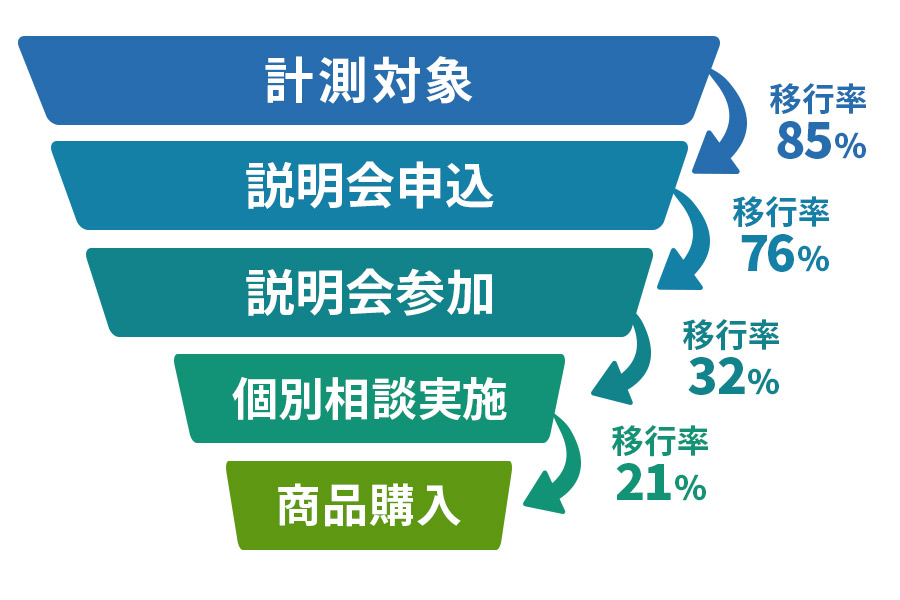 計測対象

移行率
85%

説明会申込

移行率
76%

説明会参加

移行率
32%

個別相談実施

移行率
21%

商品購入